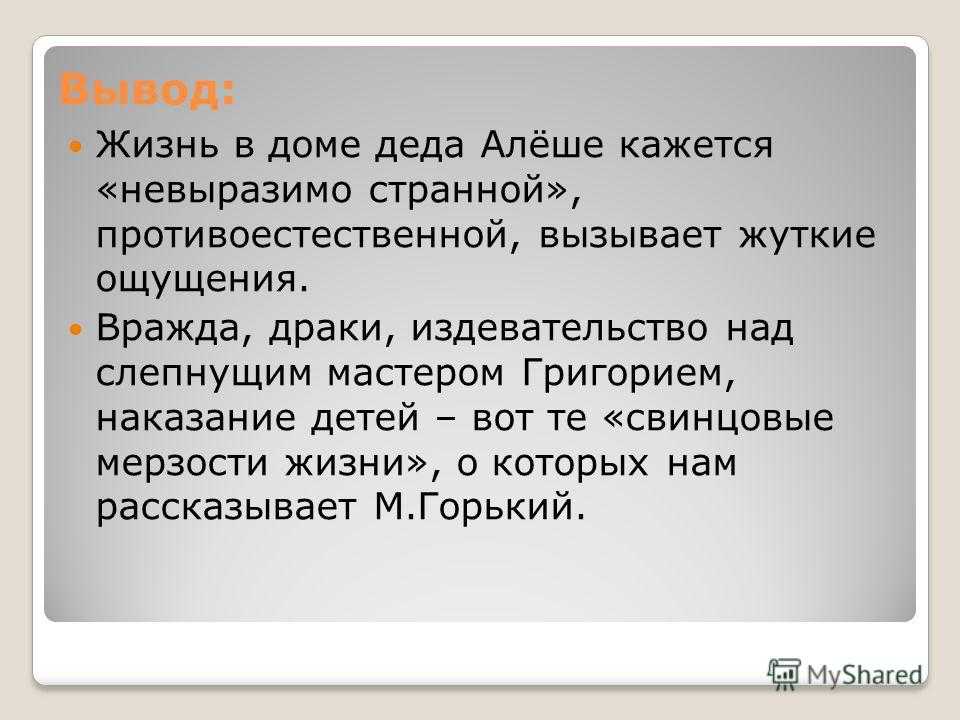 Вывод:

Жизнь в доме деда Алёше кажется «невыразимо странной», противоестественной, вызывает жуткие ощущения.

Вражда, драки, издевательство над слепнущим мастером Григорием, наказание детей – вот те «свинцовые мерзости жизни», о которых нам рассказывает М.Горький.

MyShared